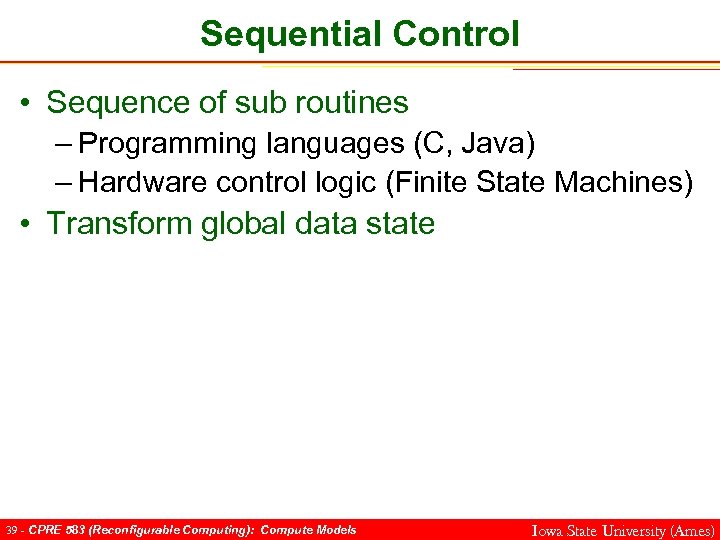 Sequential Control

• Sequence of sub routines
– Programming languages (C, Java)
– Hardware control logic (Finite State Machines)
• Transform global data state

39 - CPRE 583 (Reconfigurable Computing): Compute Models
Iowa State University (Ames)